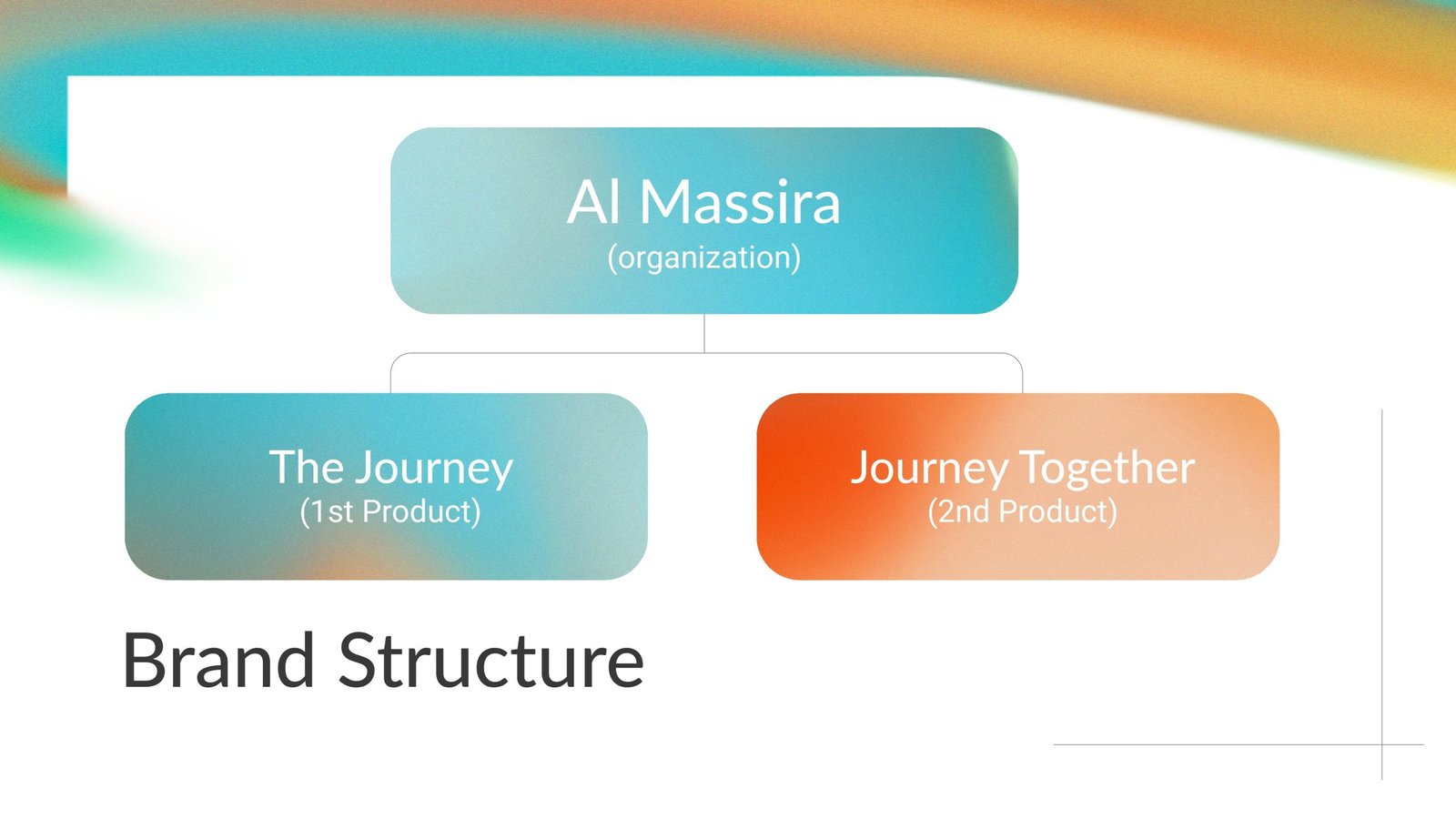 Al Massira
(organization)

The Journey
(1st Product)

Journey Together
(2nd Product)

Brand Structure